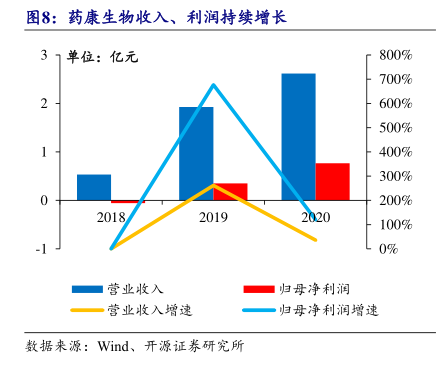 图8：药康生物收入、利润持续增长

单位：亿元

3
2
1
0
-1

800%
700%
600%
500%
400%
300%
200%
100%
0%

2018
2019
2020

营业收入
归母净利润
营业收入增速
归母净利润增速

数据来源：Wind、开源证券研究所